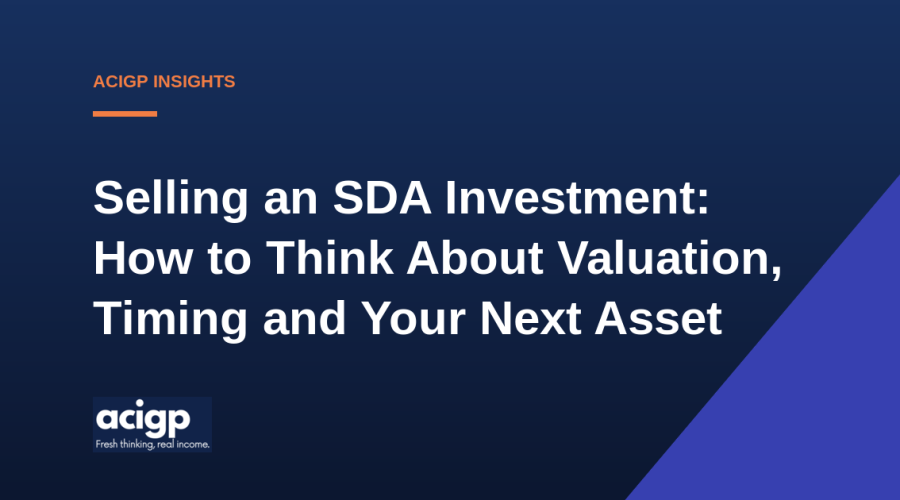 ACIGP INSIGHTS

Selling an SDA Investment: How to Think About Valuation, Timing and Your Next Asset

acigp
Fresh thinking, real income.